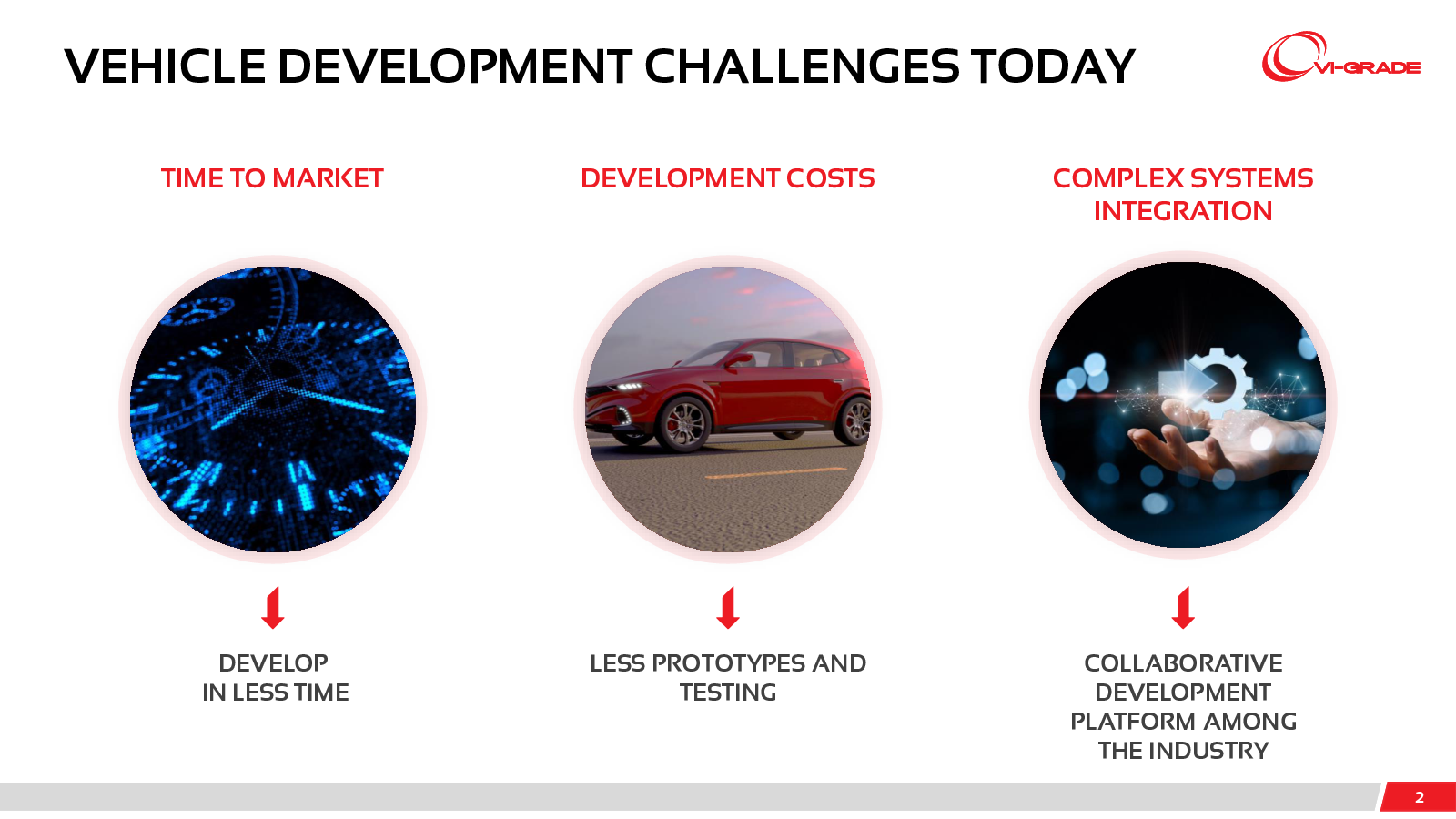 VEHICLE DEVELOPMENT CHALLENGES TODAY

VI-GRADE

TIME TO MARKET

DEVELOP IN LESS TIME

DEVELOPMENT COSTS

LESS PROTOTYPES AND TESTING

COMPLEX SYSTEMS INTEGRATION

COLLABORATIVE DEVELOPMENT PLATFORM AMONG THE INDUSTRY

2